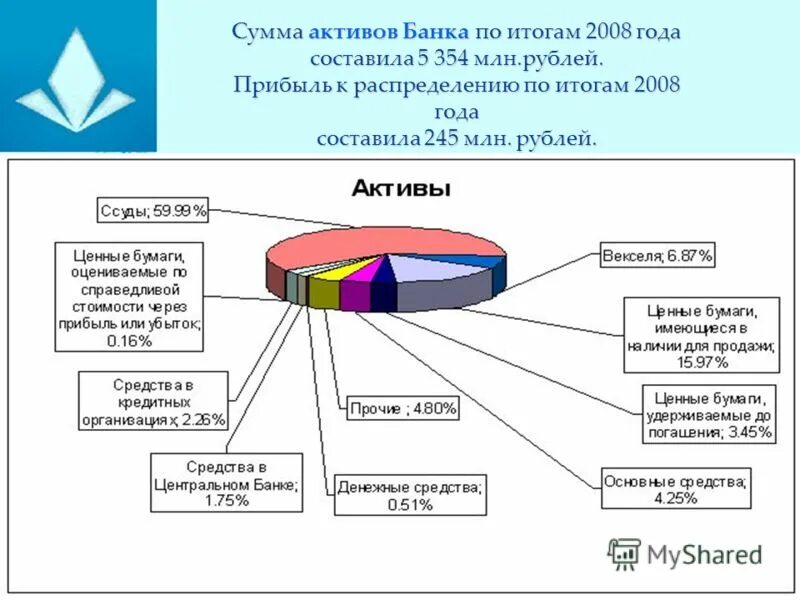 Сумма активов Банка по итогам 2008 года составила 5 354 млн.рублей.
Прибыль к распределению по итогам 2008 года
составила 245 млн. рублей.

Активы

Ссуды; 59.99%

Ценные бумаги, оцениваемые по справедливой стоимости через прибыль или убыток; 0.16%

Средства в кредитных организациях; 2.26%

Средства в Центральном Банке; 1.75%

Денежные средства; 0.51%

Прочие ; 4.80%

Векселя; 6.87%

Ценные бумаги, имеющиеся в наличии для продажи; 15.97%

Ценные бумаги, удерживаемые до погашения; 3.45%

Основные средства; 4.25%

MyShared